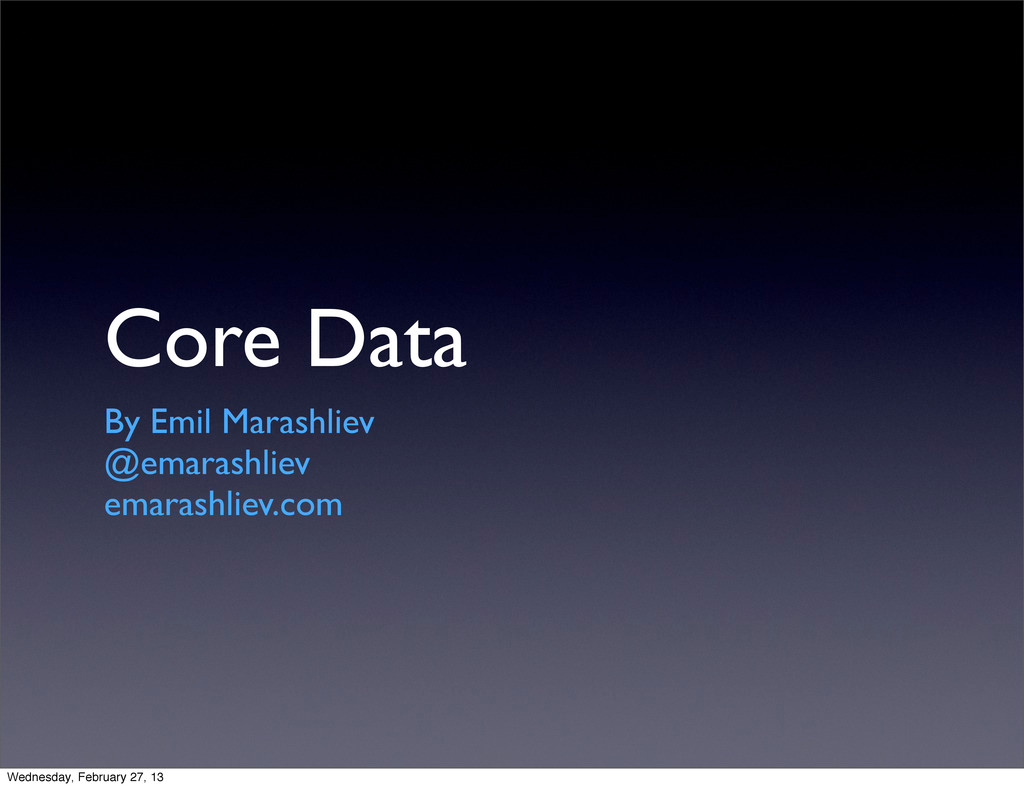 Core Data

By Emil Marashliev
@emarashliev
emarashliev.com

Wednesday, February 27, 13